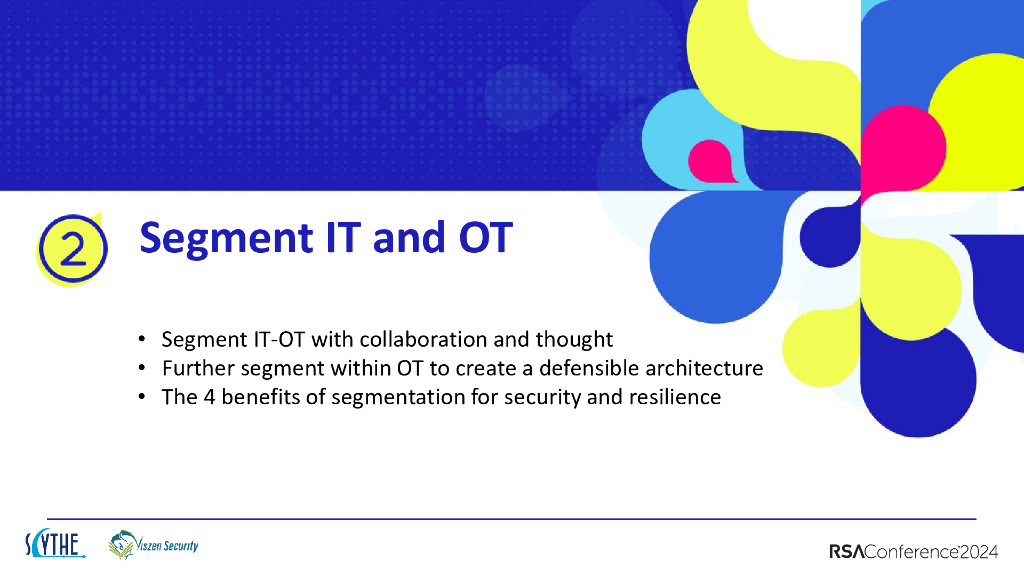 2

Segment IT and OT

• Segment IT-OT with collaboration and thought
• Further segment within OT to create a defensible architecture
• The 4 benefits of segmentation for security and resilience

SCYTHE

Viszen Security

RSAConference2024